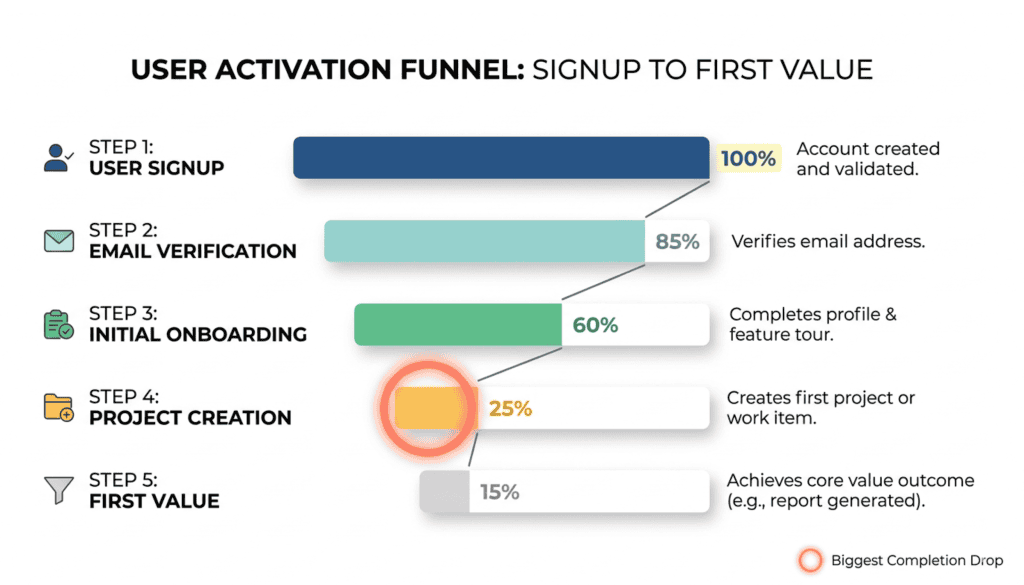 USER ACTIVATION FUNNEL: SIGNUP TO FIRST VALUE

STEP 1:
USER SIGNUP
100%
Account created and validated.

STEP 2:
EMAIL VERIFICATION
85%
Verifies email address.

STEP 3:
INITIAL ONBOARDING
60%
Completes profile & feature tour.

STEP 4:
PROJECT CREATION
25%
Creates first project or work item.

STEP 5:
FIRST VALUE
15%
Achieves core value outcome (e.g., report generated).

Biggest Completion Drop